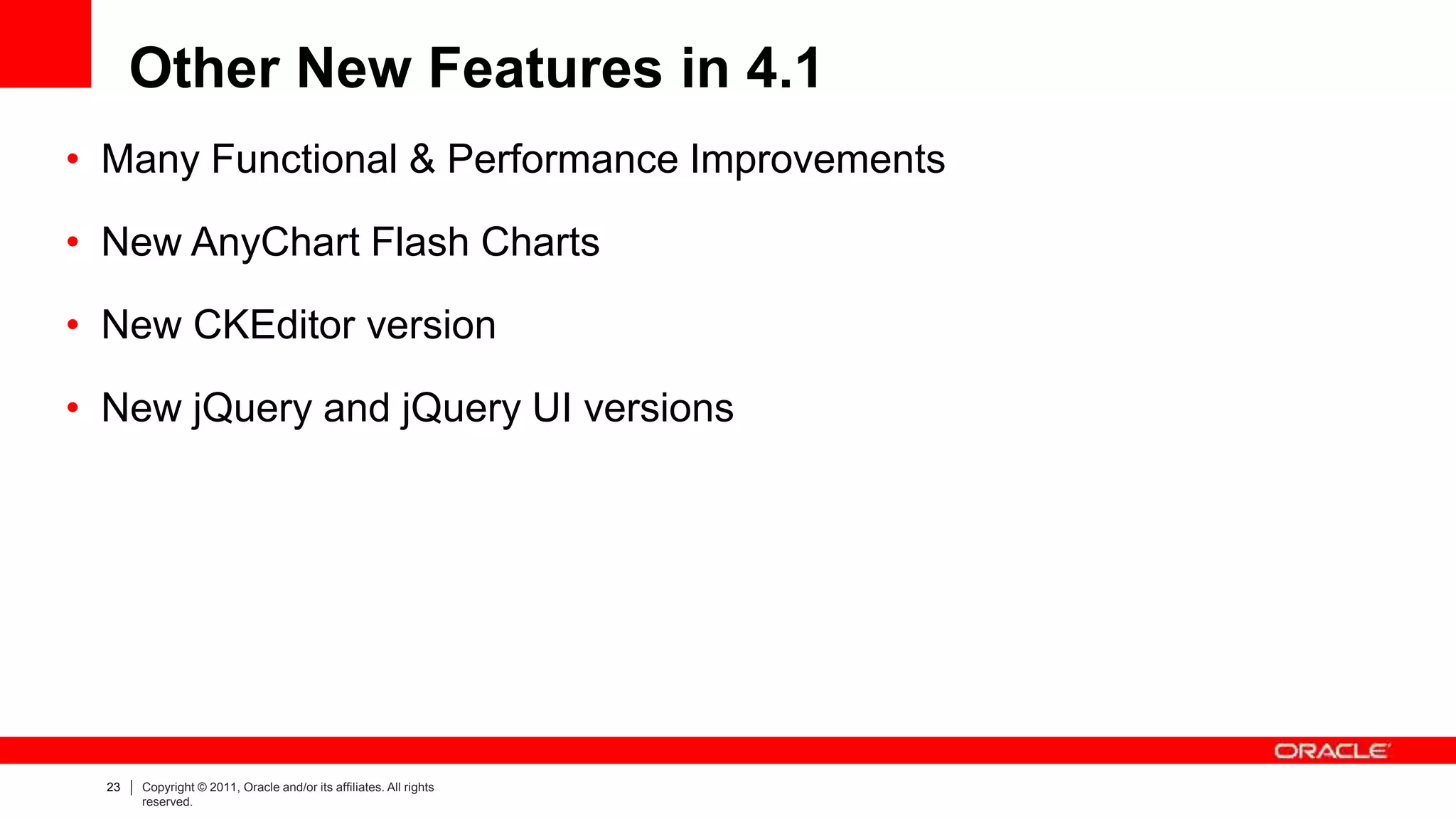 Other New Features in 4.1

• Many Functional & Performance Improvements

• New AnyChart Flash Charts

• New CKEditor version

• New jQuery and jQuery UI versions

ORACLE

23 | Copyright © 2011, Oracle and/or its affiliates. All rights reserved.